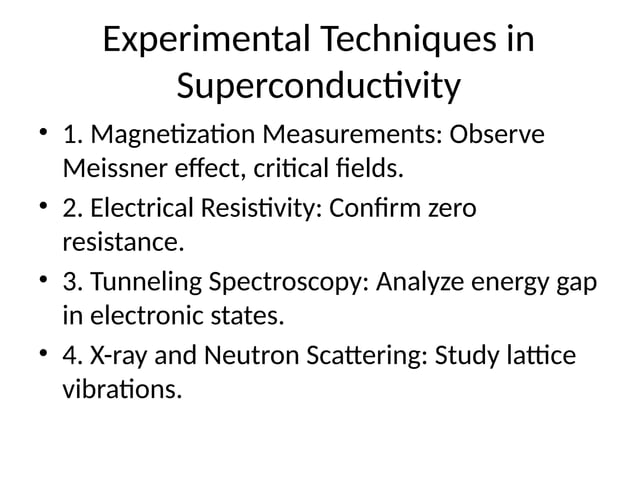 Experimental Techniques in Superconductivity

• 1. Magnetization Measurements: Observe Meissner effect, critical fields.
• 2. Electrical Resistivity: Confirm zero resistance.
• 3. Tunneling Spectroscopy: Analyze energy gap in electronic states.
• 4. X-ray and Neutron Scattering: Study lattice vibrations.